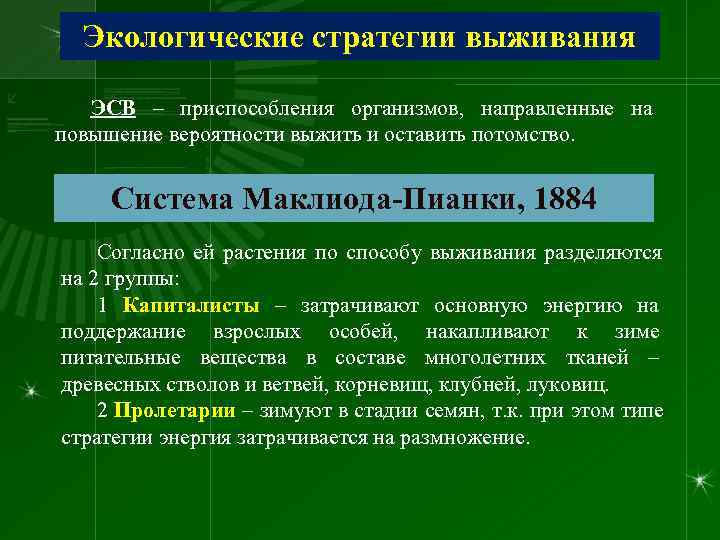 Экологические стратегии выживания

ЭСВ – приспособления организмов, направленные на повышение вероятности выжить и оставить потомство.

Система Маклиода-Пианки, 1884

Согласно ей растения по способу выживания разделяются на 2 группы:

1 Капиталисты – затрачивают основную энергию на поддержание взрослых особей, накапливают к зиме питательные вещества в составе многолетних тканей – древесных стволов и ветвей, корневищ, клубней, луковиц.

2 Пролетарии – зимуют в стадии семян, т.к. при этом типе стратегии энергия затрачивается на размножение.